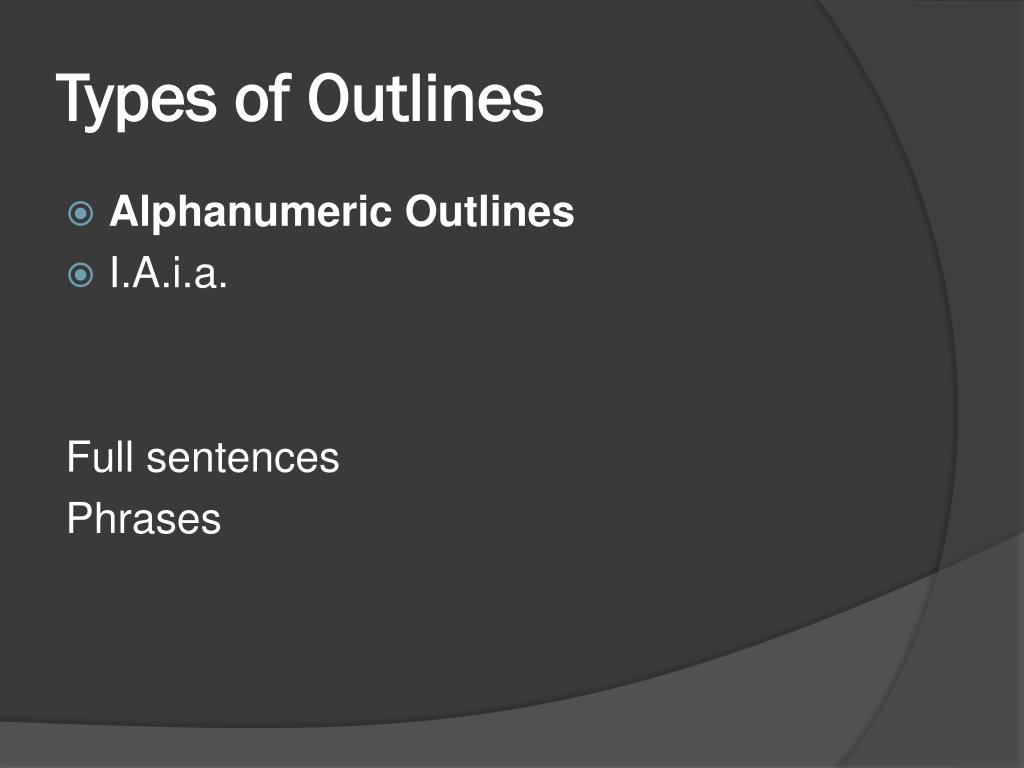 Types of Outlines

Alphanumeric Outlines
I.A.i.a.

Full sentences
Phrases